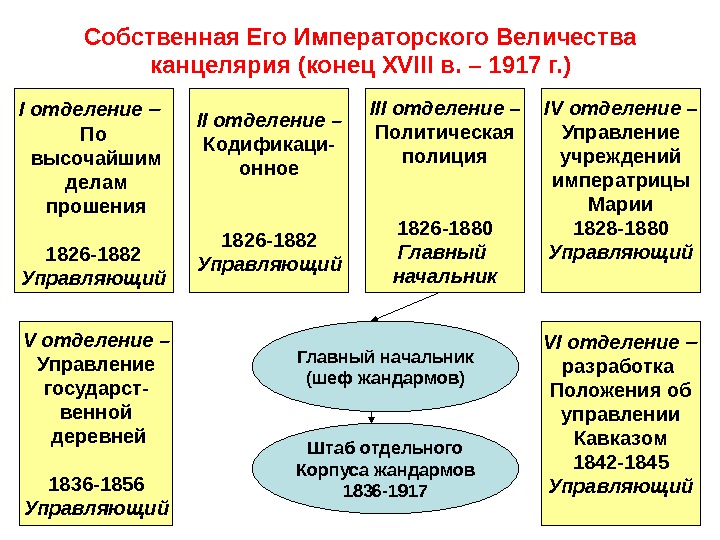 Собственная Его Императорского Величества канцелярия (конец XVIII в. – 1917 г.)

I отделение – По высочайшим делам прошения
1826-1882
Управляющий

II отделение – Кодификационное
1826-1882
Управляющий

III отделение – Политическая полиция
1826-1880
Главный начальник

IV отделение – Управление учреждений императрицы Марии
1828-1880
Управляющий

V отделение – Управление государственной деревней
1836-1856
Управляющий

Главный начальник (шеф жандармов)

Штаб отдельного Корпуса жандармов
1836-1917

VI отделение – разработка Положения об управлении Кавказом
1842-1845
Управляющий